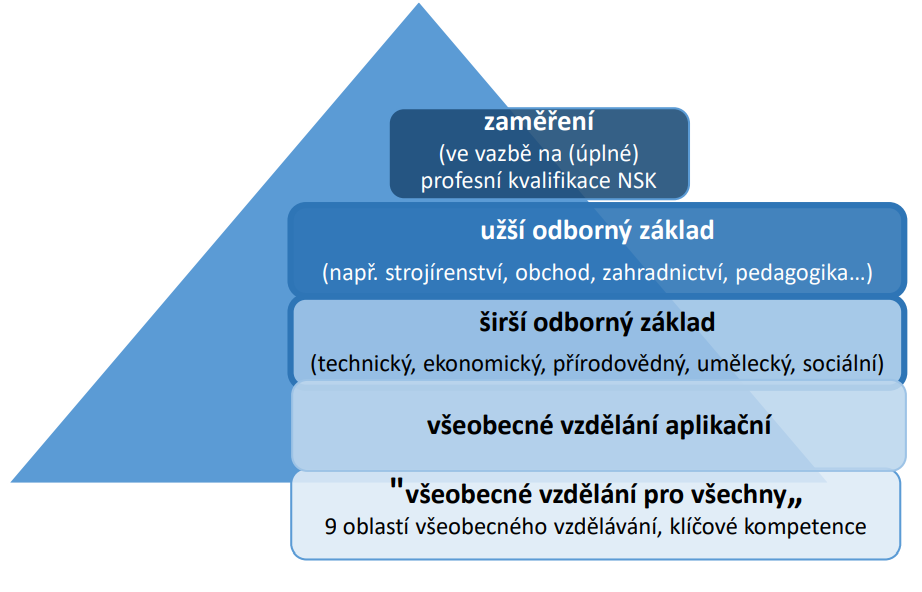 zaměření
(ve vazbě na (úplné)
profesní kvalifikace NSK

užší odborný základ
(např. strojírenství, obchod, zahradnictví, pedagogika…)

širší odborný základ
(technický, ekonomický, přírodovědný, umělecký, sociální)

všeobecné vzdělání aplikační

"všeobecné vzdělání pro všechny„
9 oblastí všeobecného vzdělávání, klíčové kompetence